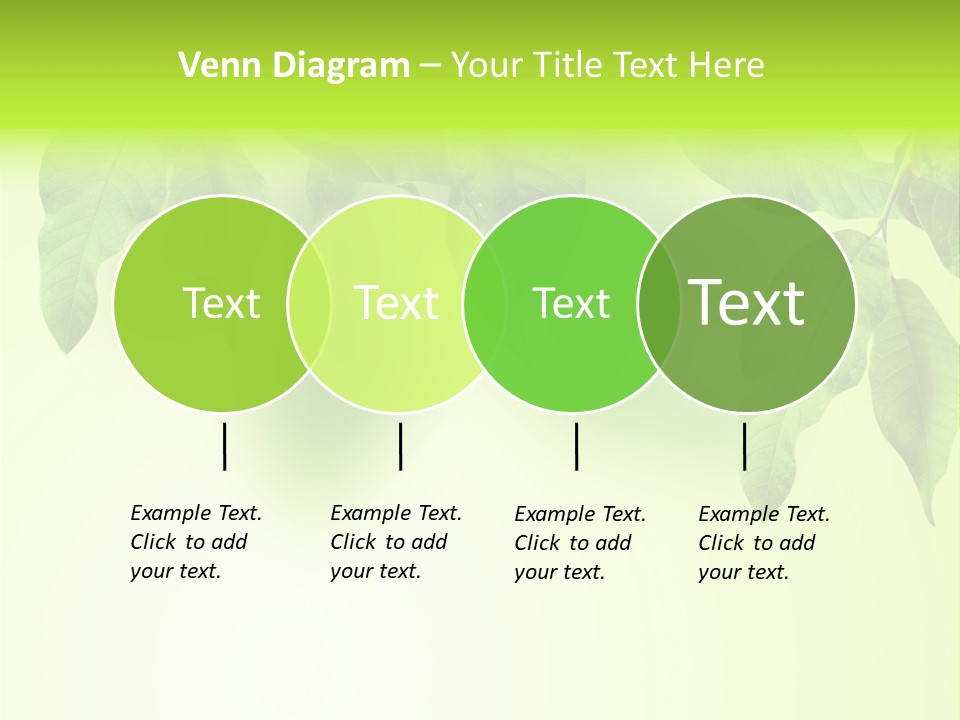 Venn Diagram – Your Title Text Here

Text

Text

Text

Text

Example Text. Click to add your text.

Example Text. Click to add your text.

Example Text. Click to add your text.

Example Text. Click to add your text.